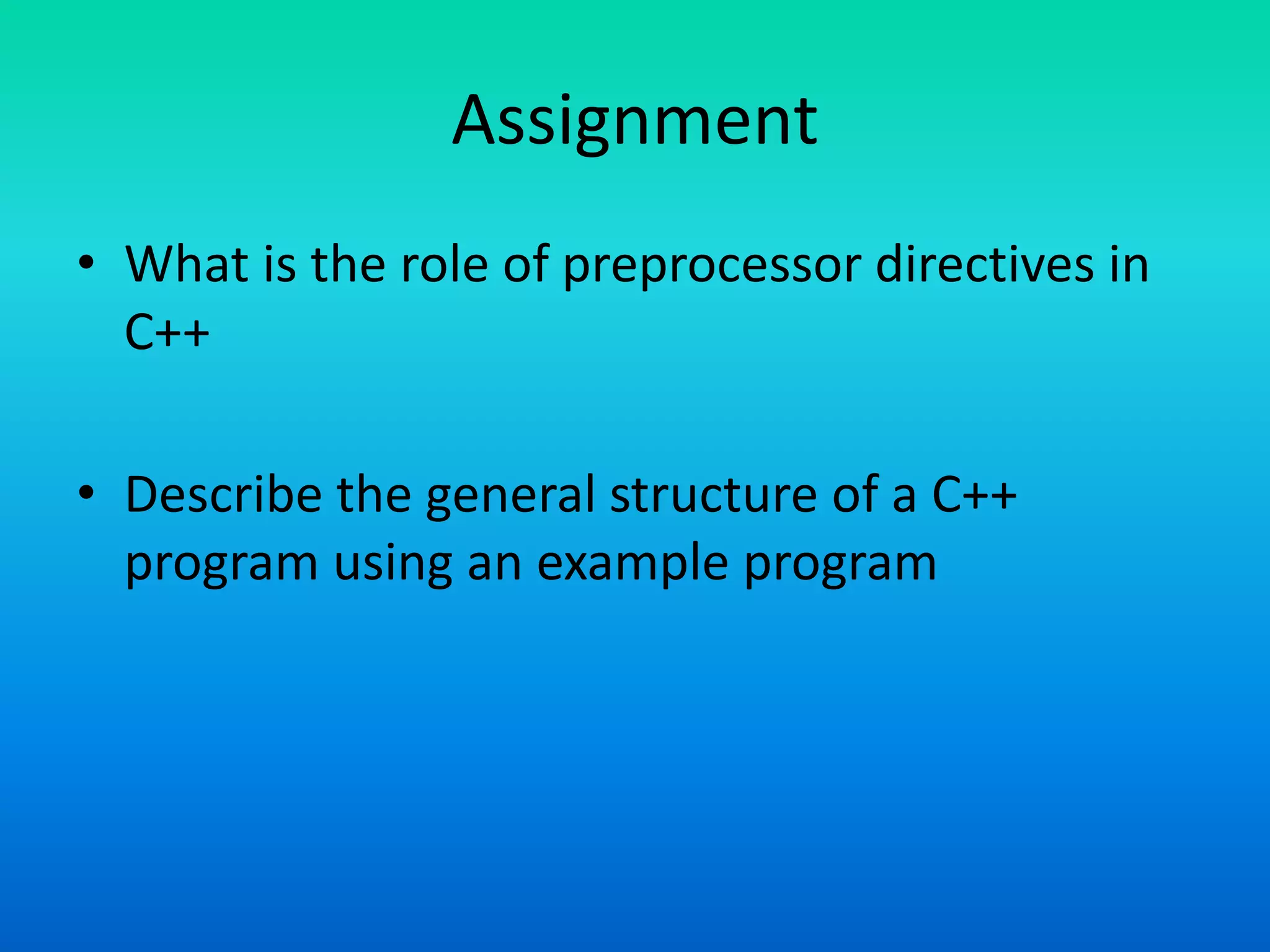 Assignment

• What is the role of preprocessor directives in C++

• Describe the general structure of a C++ program using an example program